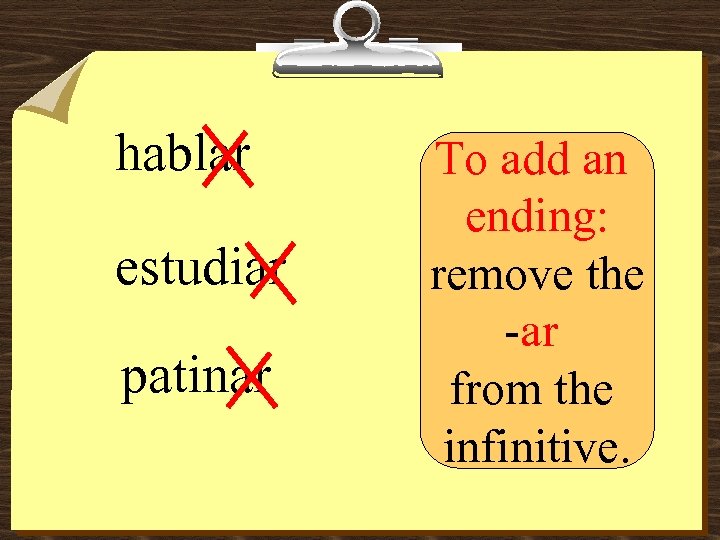 hablar

estudiar

patinar

To add an ending: remove the -ar from the infinitive.